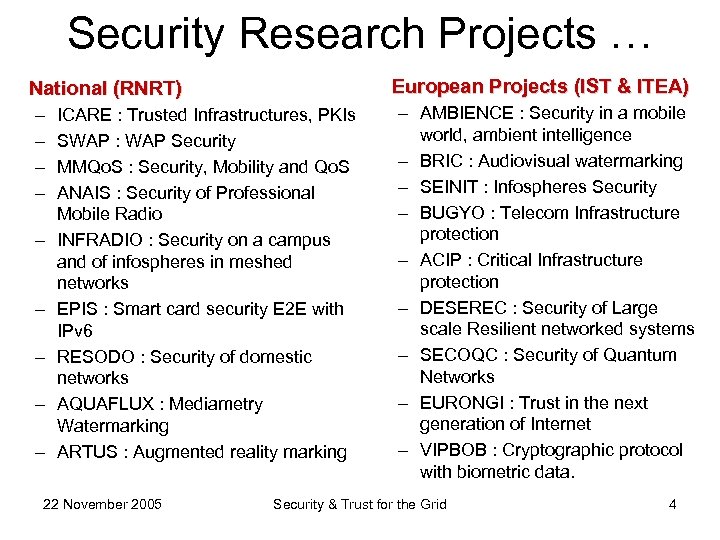 Security Research Projects …

National (RNRT)
– ICARE : Trusted Infrastructures, PKIs
– SWAP : WAP Security
– MMQoS : Security, Mobility and QoS
– ANAIS : Security of Professional Mobile Radio
– INFRADIO : Security on a campus and of infospheres in meshed networks
– EPIS : Smart card security E2E with IPv6
– RESODO : Security of domestic networks
– AQUAFLUX : Mediametry Watermarking
– ARTUS : Augmented reality marking

European Projects (IST & ITEA)
– AMBIENCE : Security in a mobile world, ambient intelligence
– BRIC : Audiovisual watermarking
– SEINIT : Infospheres Security
– BUGYO : Telecom Infrastructure protection
– ACIP : Critical Infrastructure protection
– DESEREC : Security of Large scale Resilient networked systems
– SECOQC : Security of Quantum Networks
– EURONGI : Trust in the next generation of Internet
– VIPBOB : Cryptographic protocol with biometric data.

22 November 2005 Security & Trust for the Grid 4